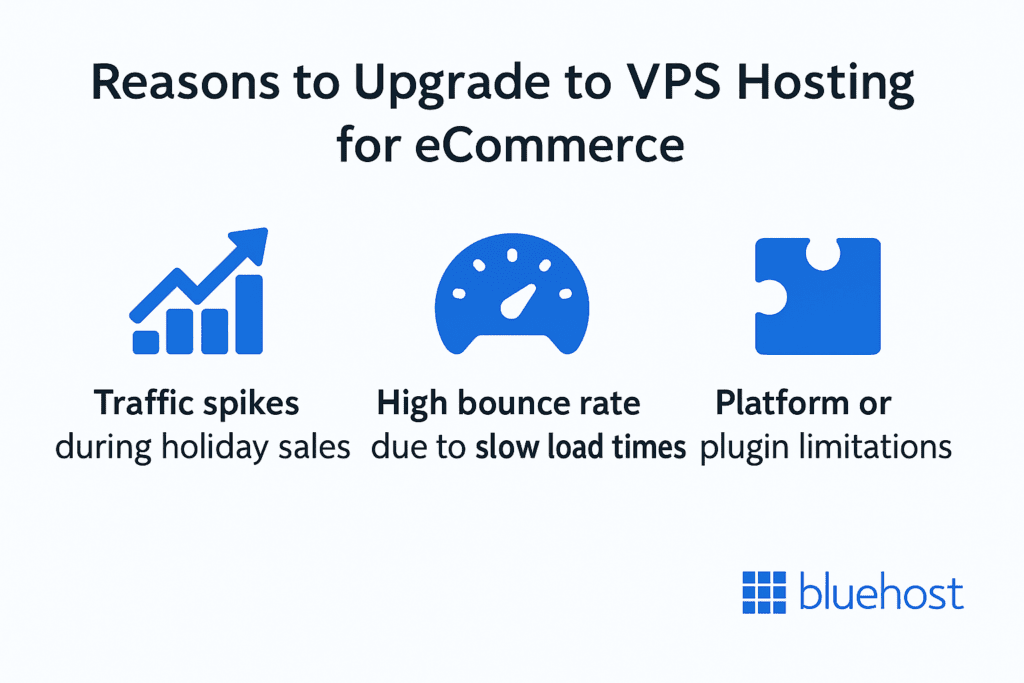 Reasons to Upgrade to VPS Hosting for eCommerce

Traffic spikes during holiday sales

High bounce rate due to slow load times

Platform or plugin limitations

bluehost